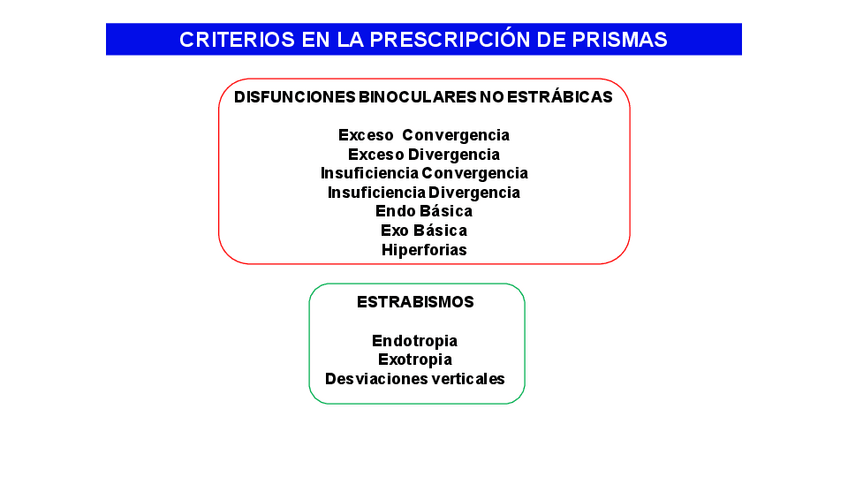 CRITERIOS EN LA PRESCRIPCIÓN DE PRISMAS

DISFUNCIONES BINOCULARES NO ESTRÁBICAS

Exceso Convergencia
Exceso Divergencia
Insuficiencia Convergencia
Insuficiencia Divergencia
Endo Básica
Exo Básica
Hiperforias

ESTRABISMOS

Endotropia
Exotropia
Desviaciones verticales